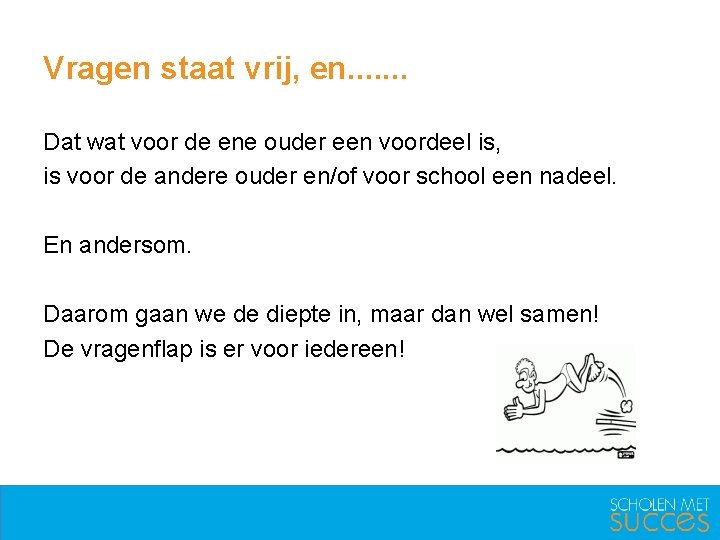 Vragen staat vrij, en.......

Dat wat voor de ene ouder een voordeel is,
is voor de andere ouder en/of voor school een nadeel.

En andersom.

Daarom gaan we de diepte in, maar dan wel samen!
De vragenflap is er voor iedereen!

SCHOLEN MET
SUCCES